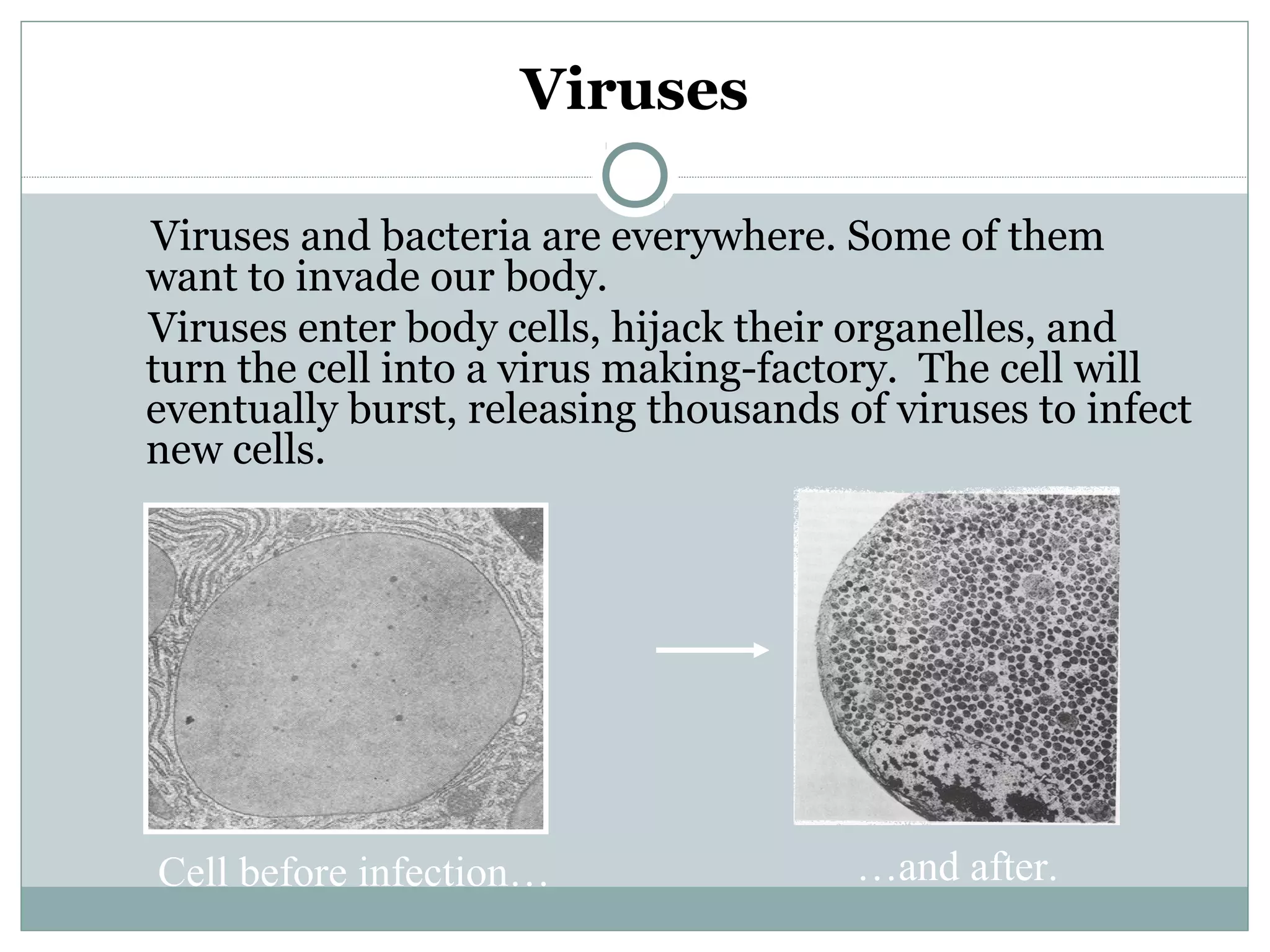 Viruses

Viruses and bacteria are everywhere. Some of them want to invade our body.

Viruses enter body cells, hijack their organelles, and turn the cell into a virus making-factory. The cell will eventually burst, releasing thousands of viruses to infect new cells.

Cell before infection…

…and after.